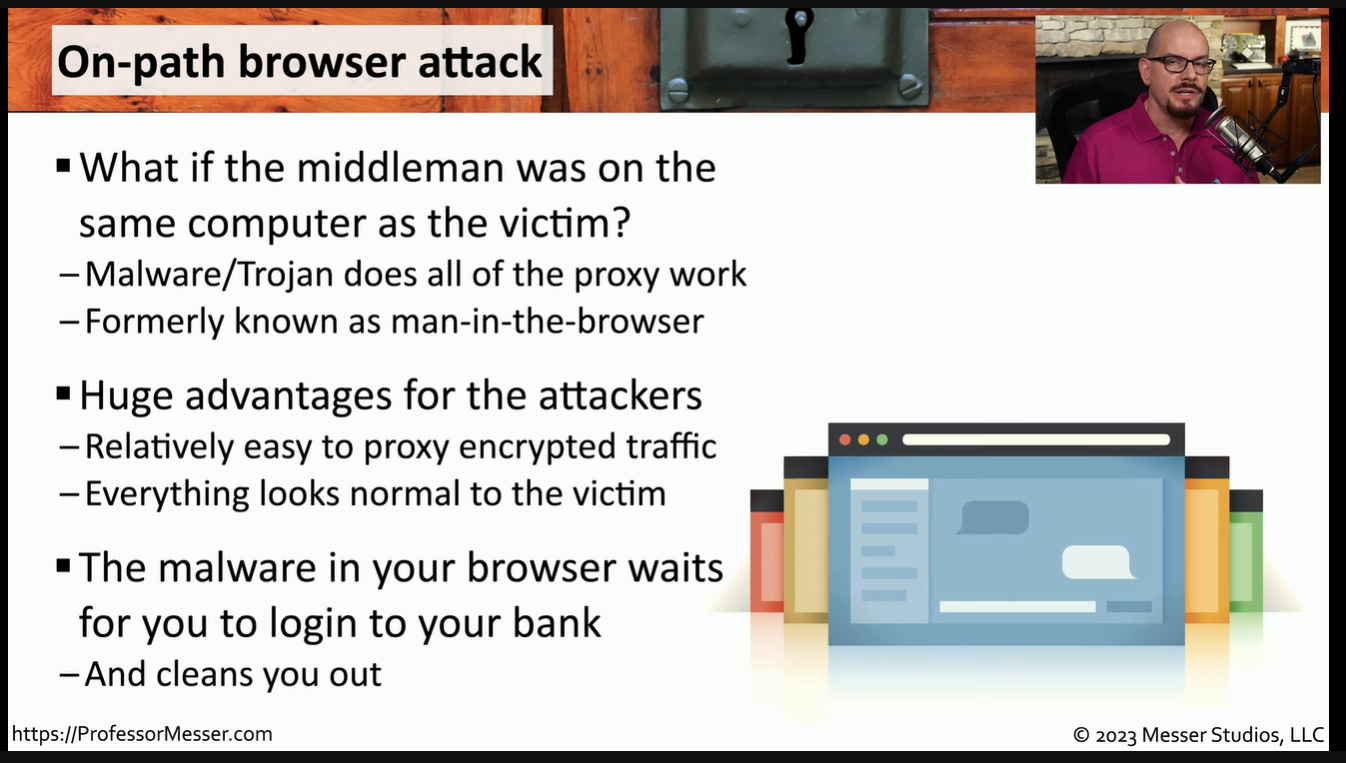 On-path browser attack

▪ What if the middleman was on the same computer as the victim?
– Malware/Trojan does all of the proxy work
– Formerly known as man-in-the-browser

▪ Huge advantages for the attackers
– Relatively easy to proxy encrypted traffic
– Everything looks normal to the victim

▪ The malware in your browser waits for you to login to your bank
– And cleans you out

https://ProfessorMesser.com

© 2023 Messer Studios, LLC